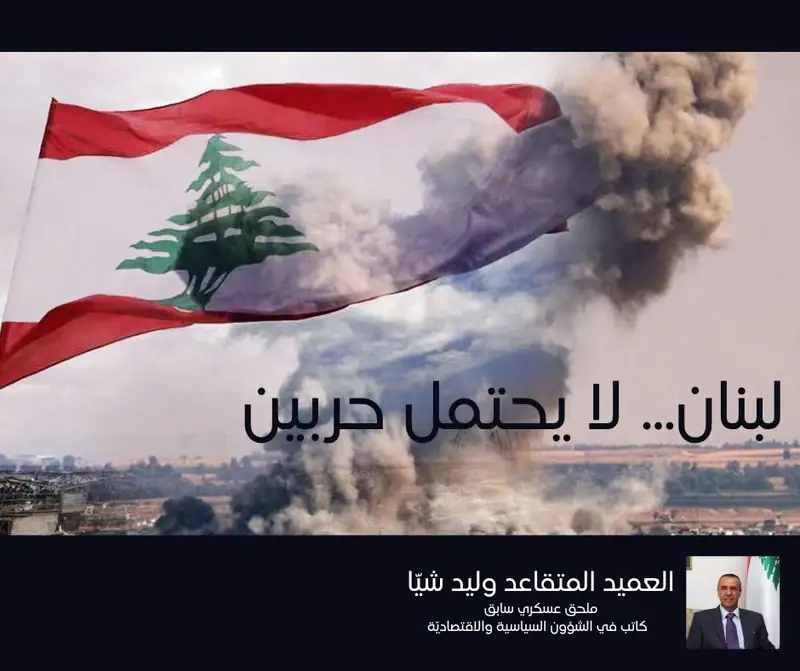 لبنان... لا يحتمل حربين

العميد المتقاعد وليد شيّا
ملحق عسكري سابق
كاتب في الشؤون السياسية والاقتصاديّة